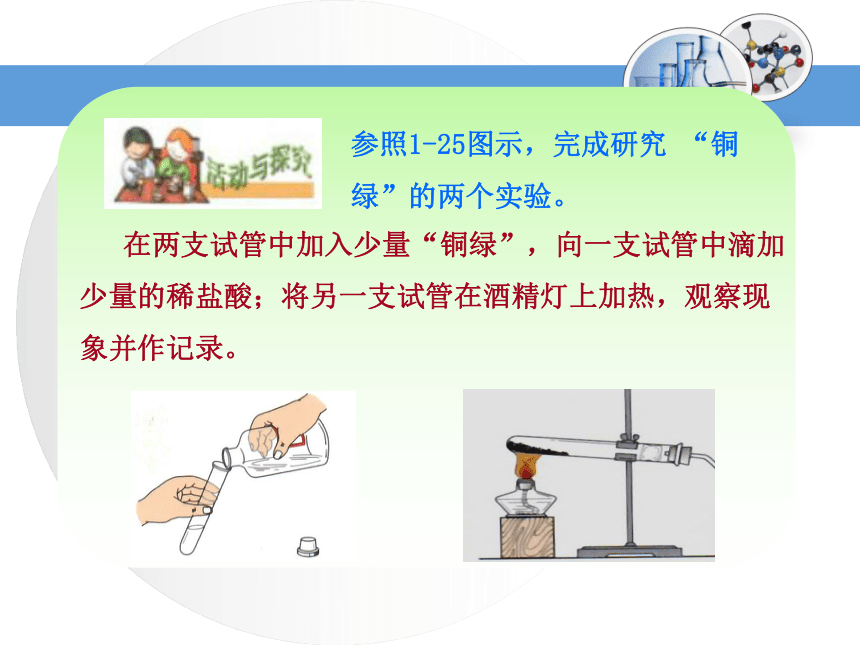 活动与探究

参照1-25图示，完成研究 “铜绿”的两个实验。

在两支试管中加入少量“铜绿”，向一支试管中滴加少量的稀盐酸；将另一支试管在酒精灯上加热，观察现象并作记录。